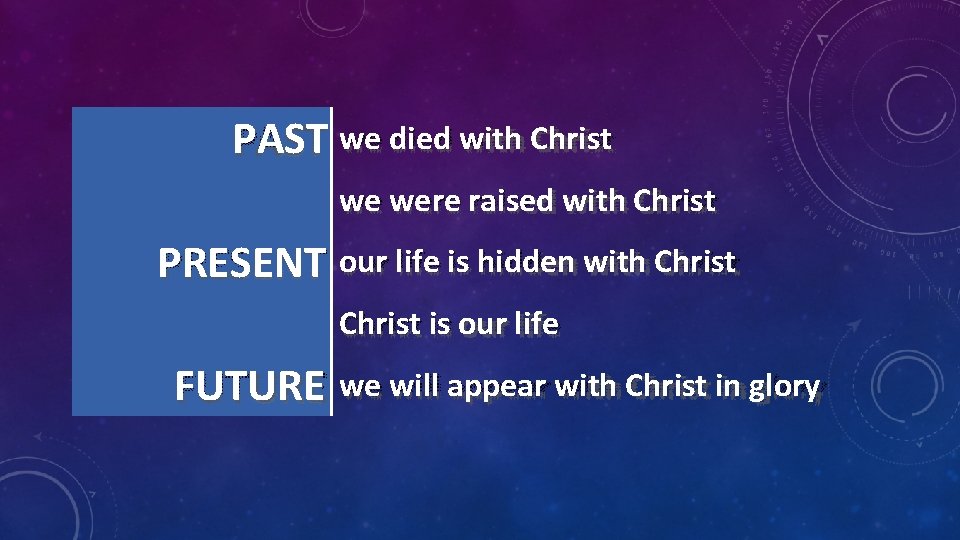 | | |
|---|---|
| PAST | we died with Christ |
| | we were raised with Christ |
| PRESENT | our life is hidden with Christ |
| | Christ is our life |
| FUTURE | we will appear with Christ in glory |